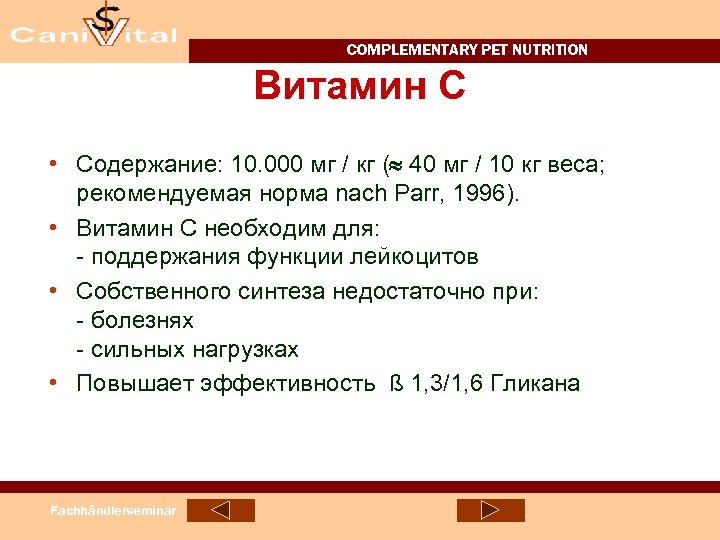 CaniVital

COMPLEMENTARY PET NUTRITION

Витамин С

• Содержание: 10.000 мг / кг ($\approx$ 40 мг / 10 кг веса; рекомендуемая норма nach Parr, 1996).

• Витамин С необходим для:
- поддержания функции лейкоцитов

• Собственного синтеза недостаточно при:
- болезнях
- сильных нагрузках

• Повышает эффективность ß 1,3/1,6 Гликана

Fachhändlerseminar